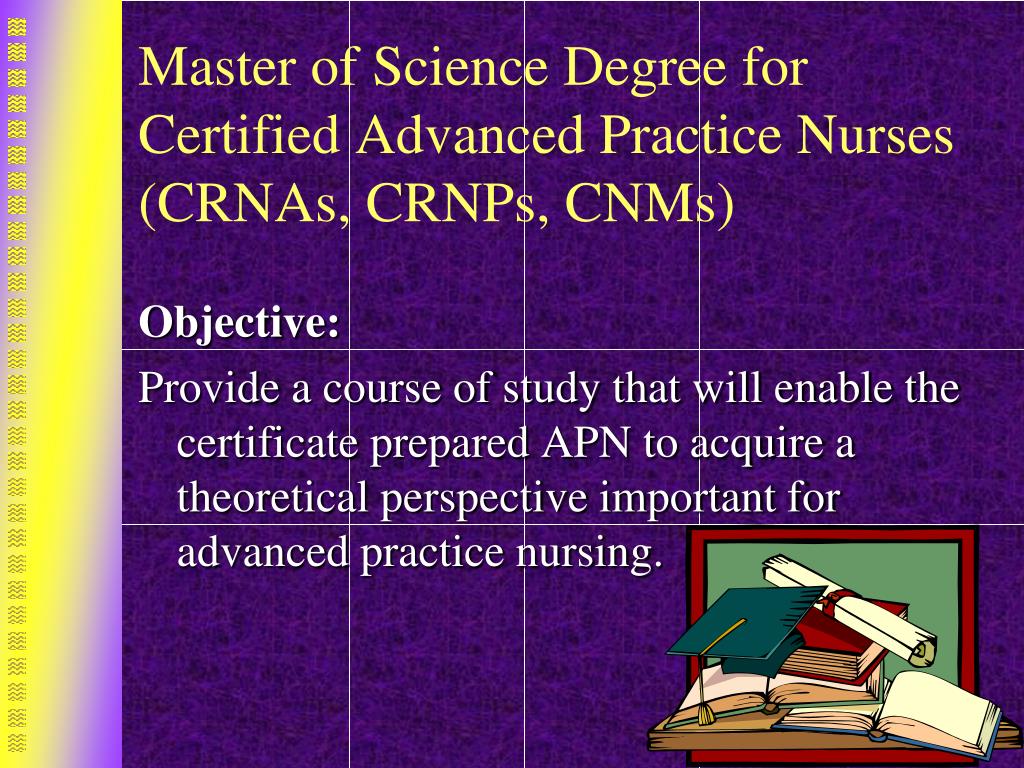 Master of Science Degree for Certified Advanced Practice Nurses (CRNAs, CRNPs, CNMs)

Objective:

Provide a course of study that will enable the certificate prepared APN to acquire a theoretical perspective important for advanced practice nursing.